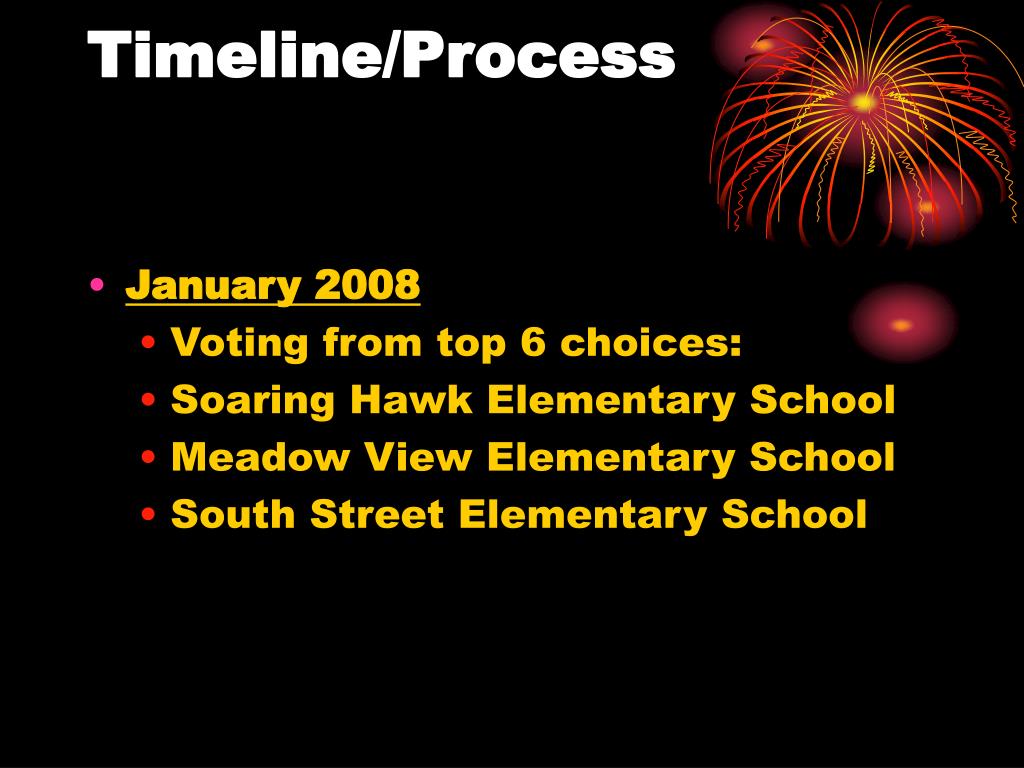 Timeline/Process

• January 2008
  • Voting from top 6 choices:
  • Soaring Hawk Elementary School
  • Meadow View Elementary School
  • South Street Elementary School